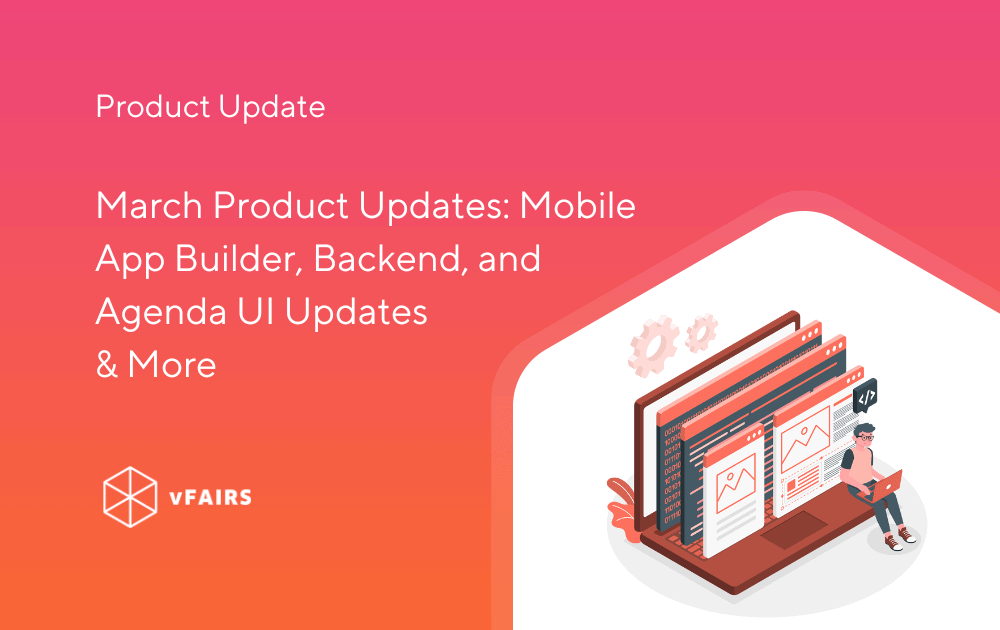 Product Update

March Product Updates: Mobile App Builder, Backend, and Agenda UI Updates & More

vFAIRS

</>